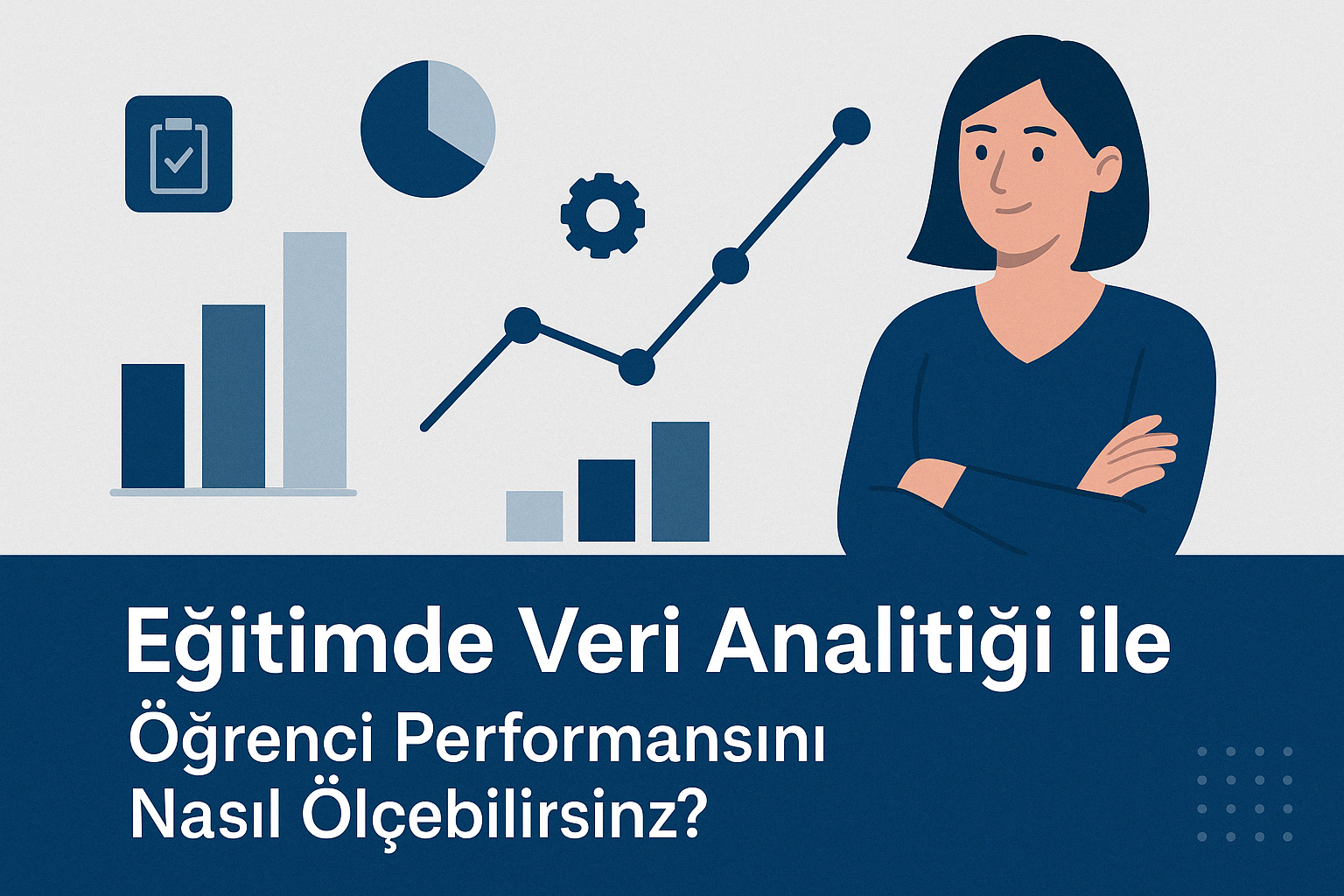 Eğitimde Veri Analitiği ile
Öğrenci Performansını Nasıl Ölçebilirsinz?